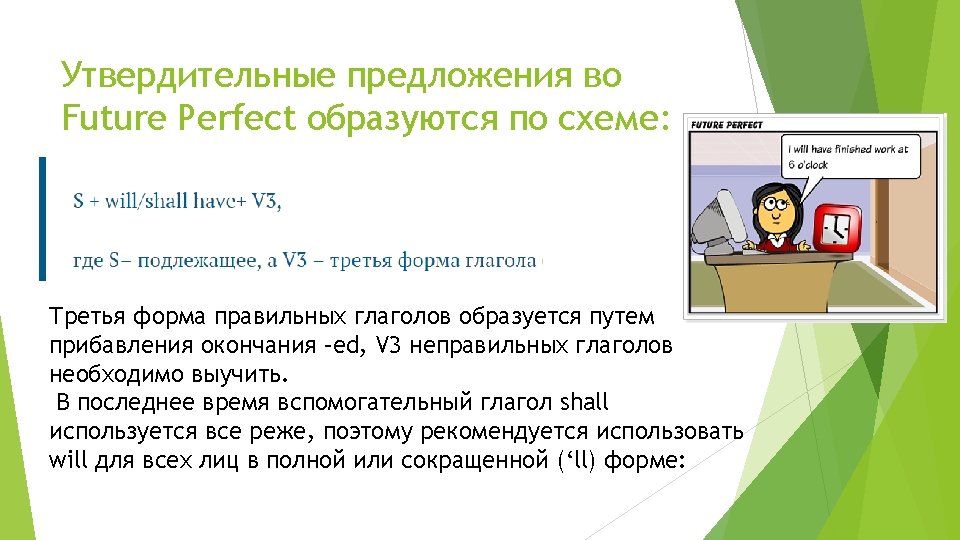 Утвердительные предложения во Future Perfect образуются по схеме:

S + will/shall have+ V3,

где S– подлежащее, а V3 – третья форма глагола

FUTURE PERFECT

I will have finished work at 6 o'clock

Третья форма правильных глаголов образуется путем прибавления окончания –ed, V3 неправильных глаголов необходимо выучить.
В последнее время вспомогательный глагол shall используется все реже, поэтому рекомендуется использовать will для всех лиц в полной или сокращенной (‘ll) форме: